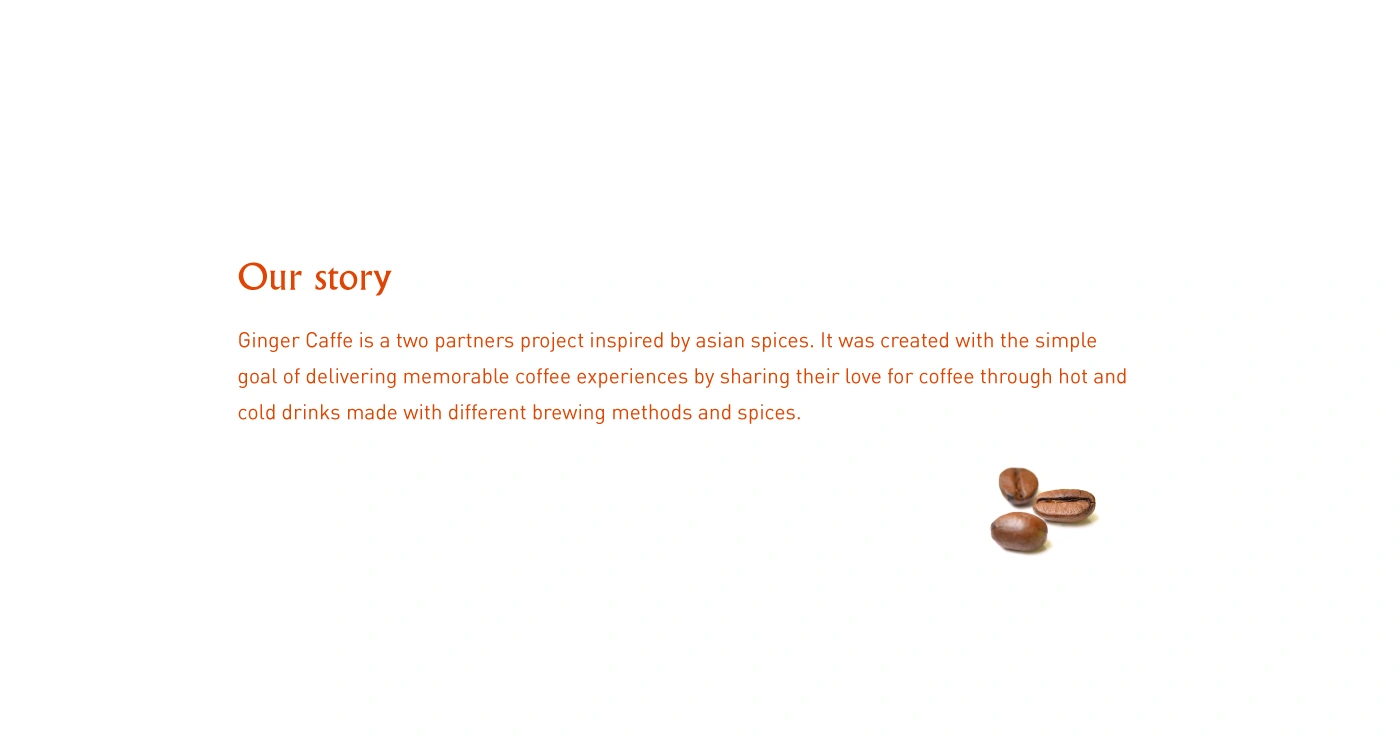 Our story

Ginger Caffe is a two partners project inspired by asian spices. It was created with the simple goal of delivering memorable coffee experiences by sharing their love for coffee through hot and cold drinks made with different brewing methods and spices.